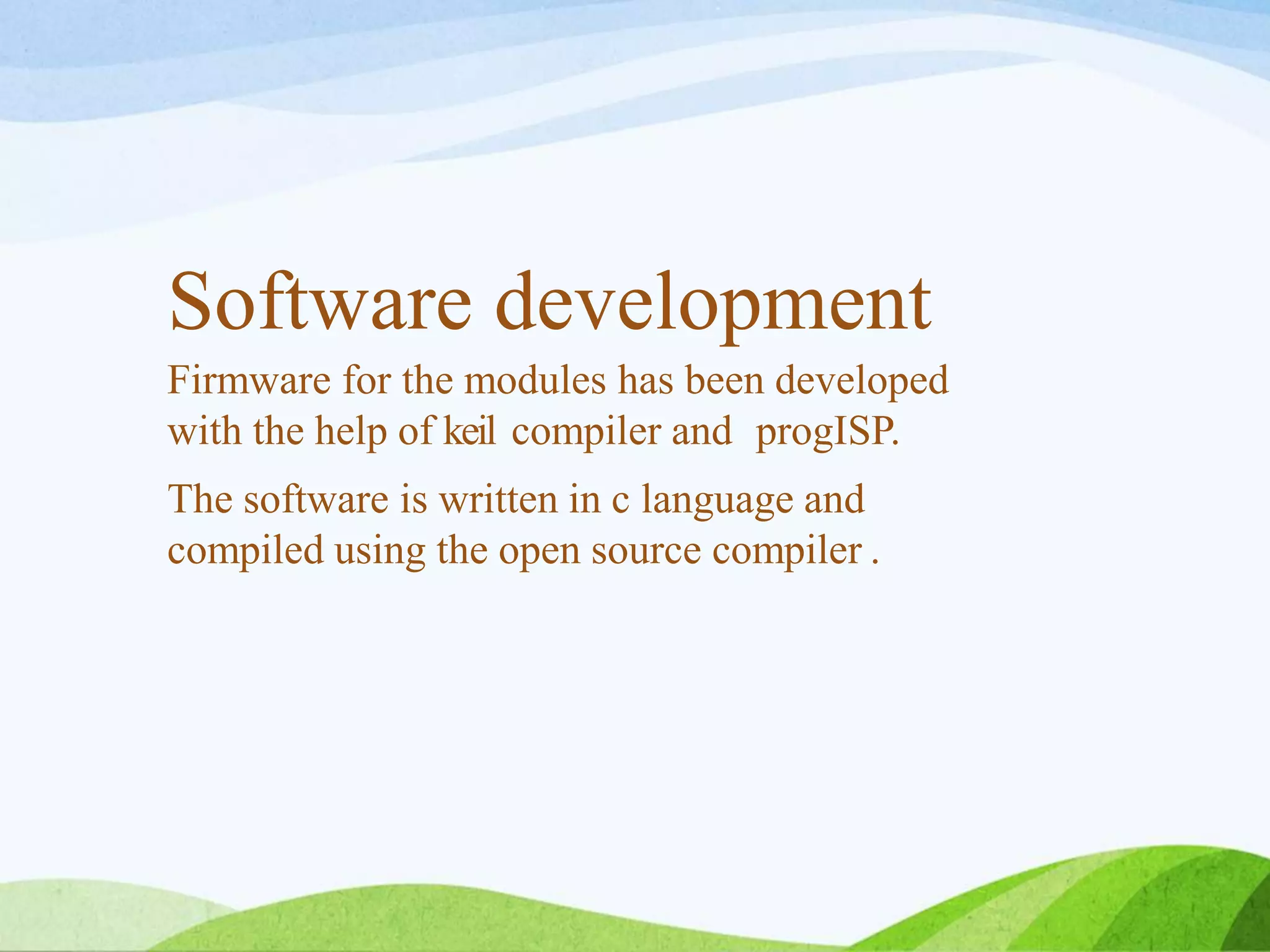 Software development

Firmware for the modules has been developed with the help of keil compiler and progISP.

The software is written in c language and compiled using the open source compiler .